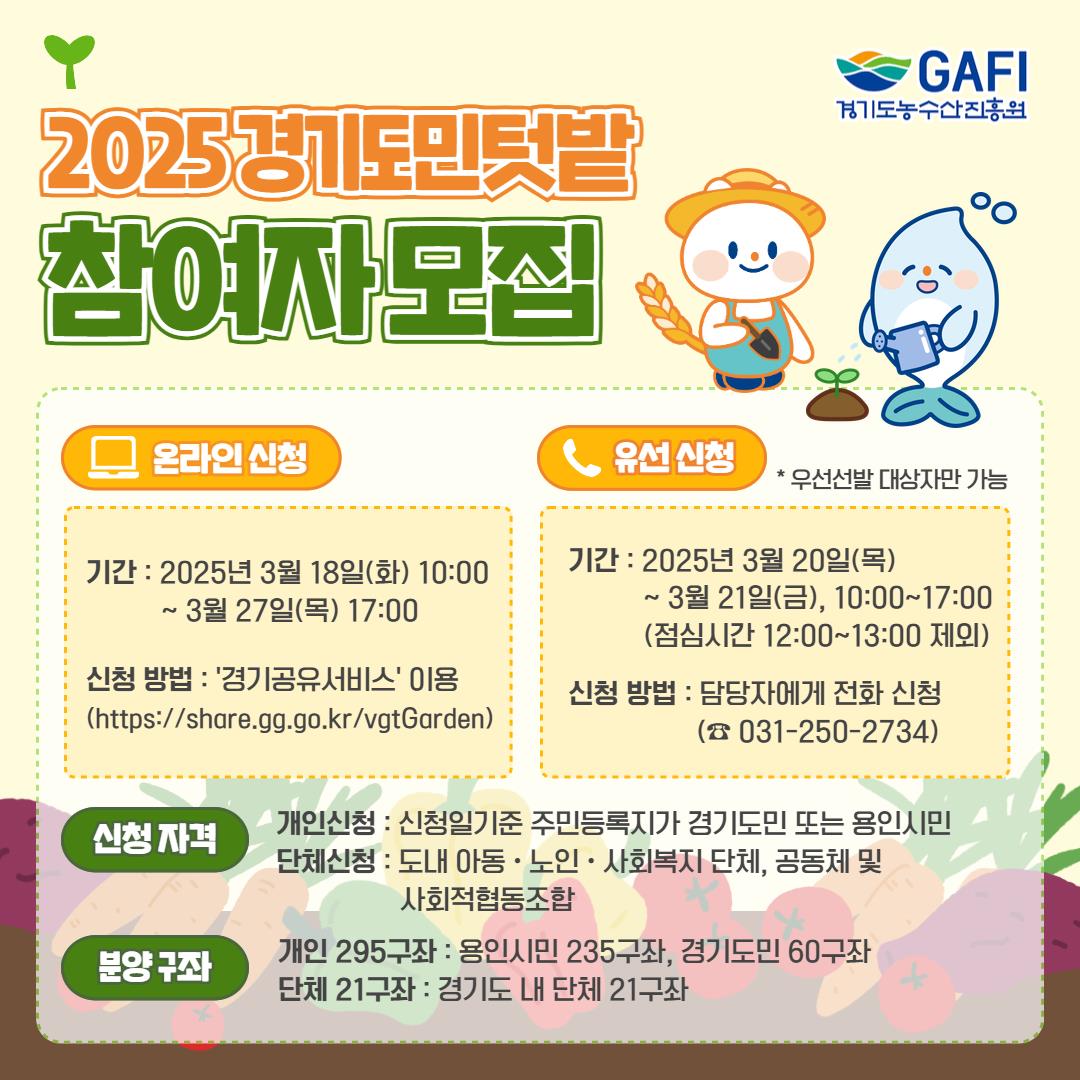 GAFI
경기도농수산진흥원

2025 경기도민텃밭
참여자 모집

온라인 신청

기간 : 2025년 3월 18일(화) 10:00 ~ 3월 27일(목) 17:00

신청 방법 : '경기공유서비스' 이용 (https://share.gg.go.kr/vgtGarden)

유선 신청

* 우선선발 대상자만 가능

기간 : 2025년 3월 20일(목) ~ 3월 21일(금), 10:00~17:00 (점심시간 12:00~13:00 제외)

신청 방법 : 담당자에게 전화 신청 (☎ 031-250-2734)

신청 자격

개인신청 : 신청일기준 주민등록지가 경기도민 또는 용인시민
단체신청 : 도내 아동 · 노인 · 사회복지 단체, 공동체 및 사회적협동조합

분양 구좌

개인 295구좌 : 용인시민 235구좌, 경기도민 60구좌
단체 21구좌 : 경기도 내 단체 21구좌